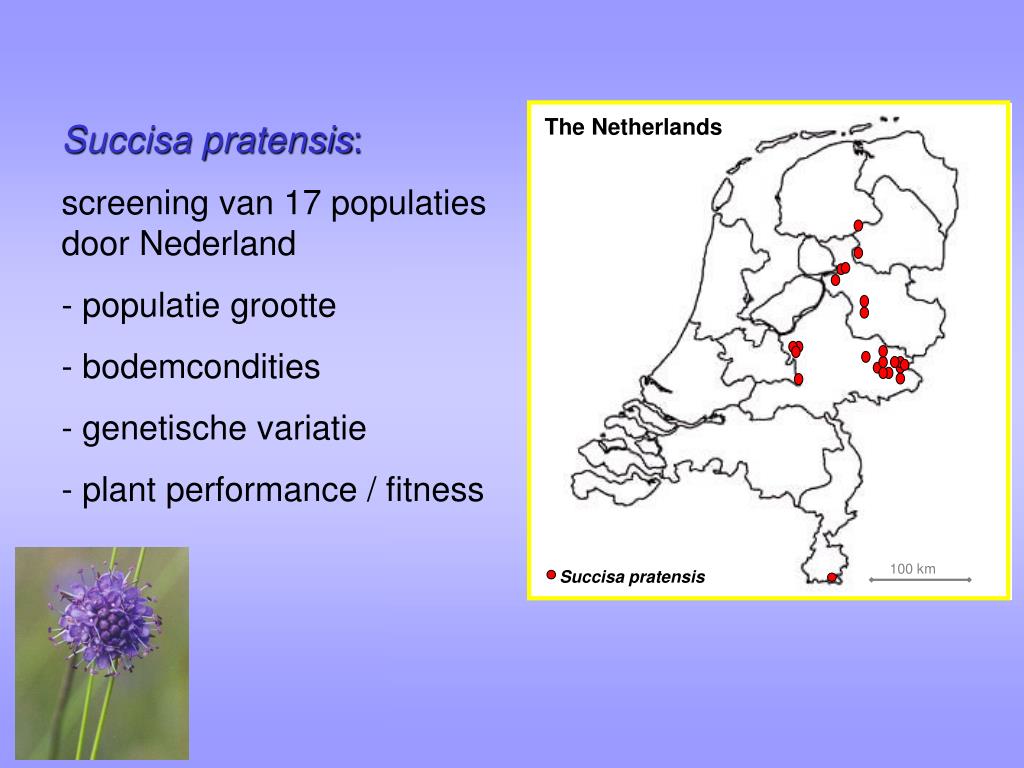 Succisa pratensis:

screening van 17 populaties door Nederland

- populatie grootte

- bodemcondities

- genetische variatie

- plant performance / fitness

The Netherlands

Succisa pratensis

100 km